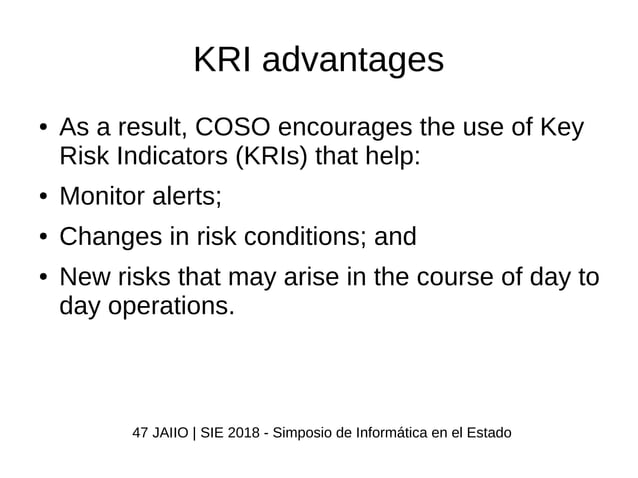 KRI advantages

• As a result, COSO encourages the use of Key Risk Indicators (KRIs) that help:
• Monitor alerts;
• Changes in risk conditions; and
• New risks that may arise in the course of day to day operations.

47 JAIIO | SIE 2018 - Simposio de Informática en el Estado